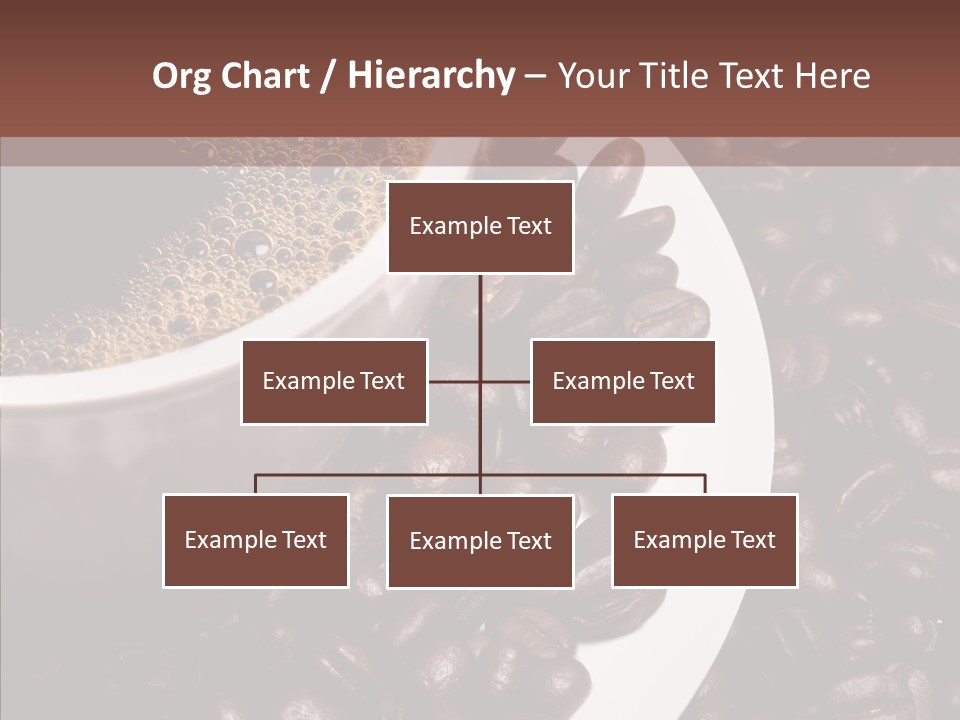 Org Chart / Hierarchy – Your Title Text Here

Example Text

Example Text

Example Text

Example Text

Example Text

Example Text